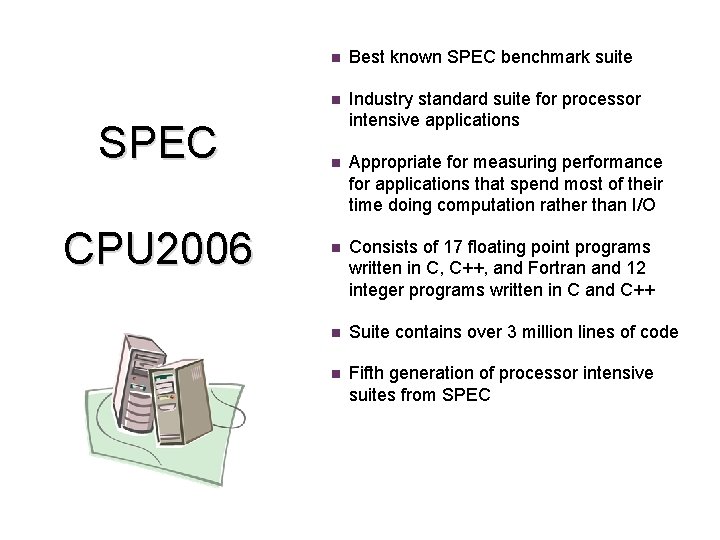 SPEC

CPU2006

- Best known SPEC benchmark suite
- Industry standard suite for processor intensive applications
- Appropriate for measuring performance for applications that spend most of their time doing computation rather than I/O
- Consists of 17 floating point programs written in C, C++, and Fortran and 12 integer programs written in C and C++
- Suite contains over 3 million lines of code
- Fifth generation of processor intensive suites from SPEC